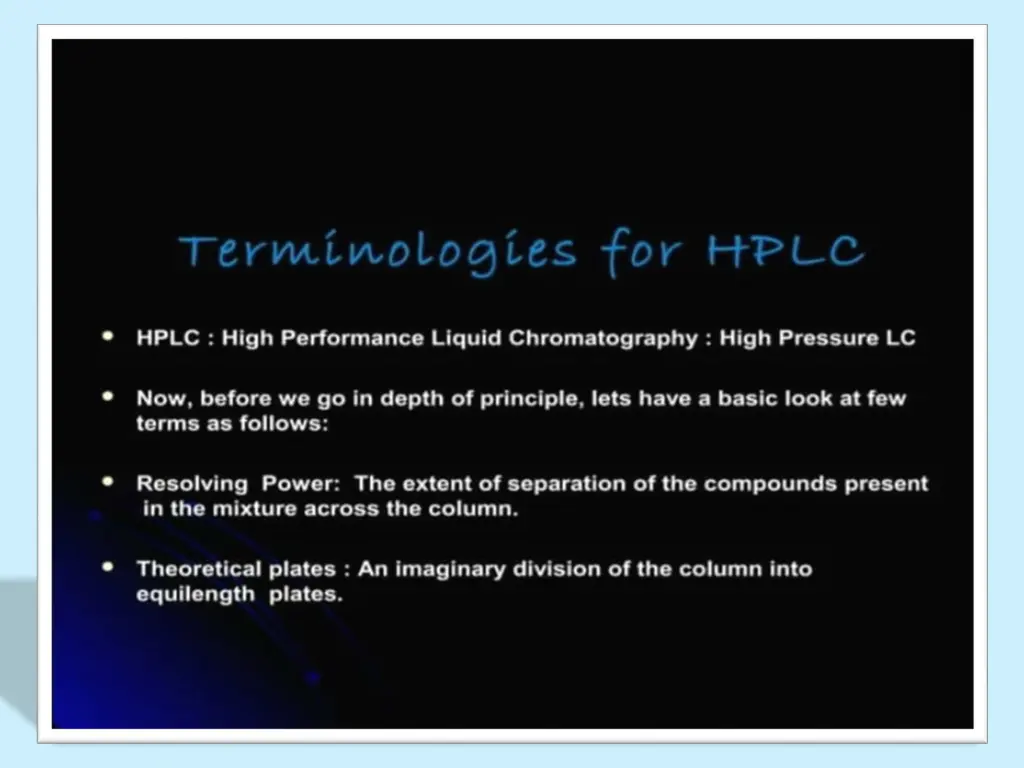 Terminologies for HPLC

• HPLC : High Performance Liquid Chromatography : High Pressure LC

• Now, before we go in depth of principle, lets have a basic look at few terms as follows:

• Resolving Power: The extent of separation of the compounds present in the mixture across the column.

• Theoretical plates : An imaginary division of the column into equilength plates.